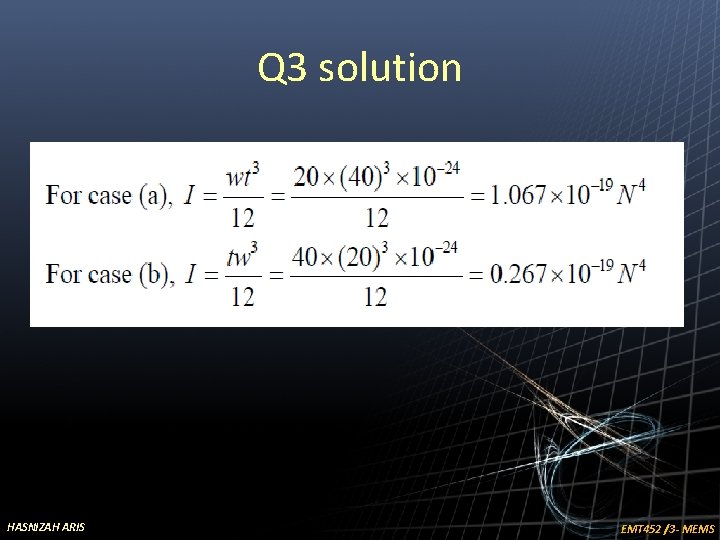 Q3 solution

For case (a), $I = \frac{wt^3}{12} = \frac{20 \times (40)^3 \times 10^{-24}}{12} = 1.067 \times 10^{-19} N^4$

For case (b), $I = \frac{tw^3}{12} = \frac{40 \times (20)^3 \times 10^{-24}}{12} = 0.267 \times 10^{-19} N^4$

HASNIZAH ARIS

EMT452 /3- MEMS